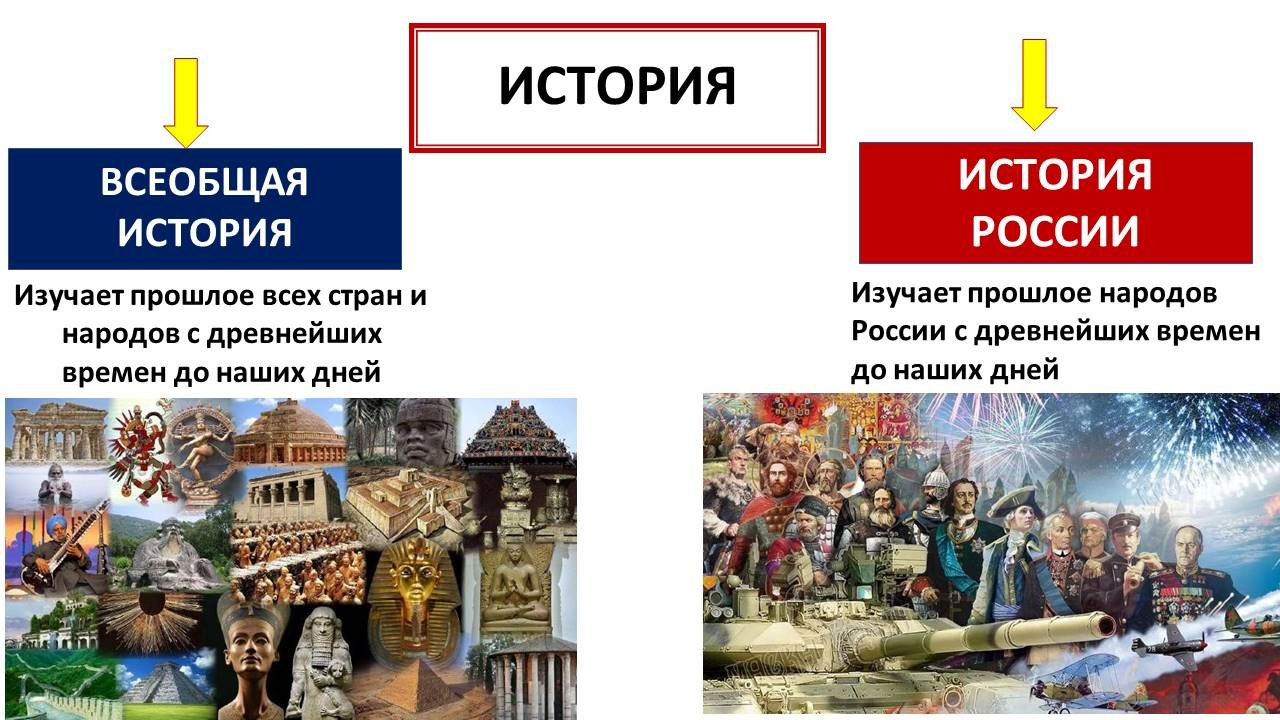 ИСТОРИЯ

ВСЕОБЩАЯ ИСТОРИЯ

Изучает прошлое всех стран и народов с древнейших времен до наших дней

ИСТОРИЯ РОССИИ

Изучает прошлое народов России с древнейших времен до наших дней